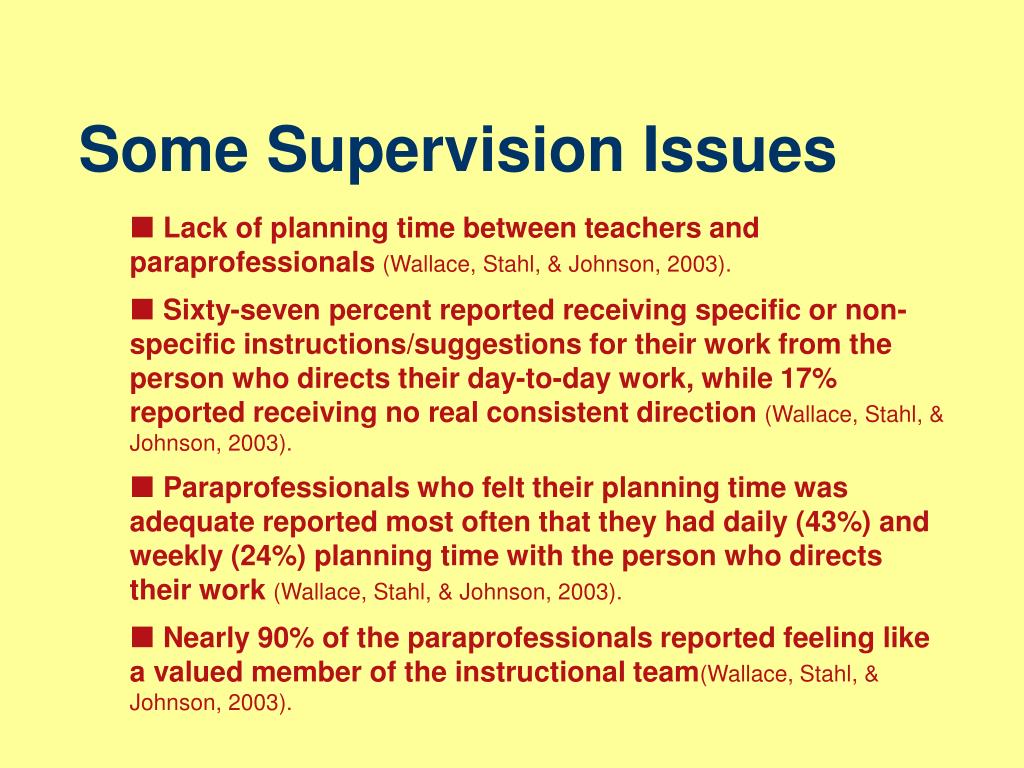 Some Supervision Issues

■ Lack of planning time between teachers and paraprofessionals (Wallace, Stahl, & Johnson, 2003).

■ Sixty-seven percent reported receiving specific or non-specific instructions/suggestions for their work from the person who directs their day-to-day work, while 17% reported receiving no real consistent direction (Wallace, Stahl, & Johnson, 2003).

■ Paraprofessionals who felt their planning time was adequate reported most often that they had daily (43%) and weekly (24%) planning time with the person who directs their work (Wallace, Stahl, & Johnson, 2003).

■ Nearly 90% of the paraprofessionals reported feeling like a valued member of the instructional team(Wallace, Stahl, & Johnson, 2003).